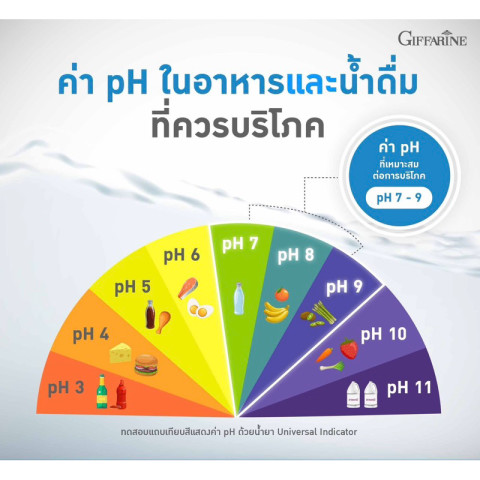 GIFFARINE

ค่า pH ในอาหารและน้ำดื่ม
ที่ควรบริโภค

ค่า pH
ที่เหมาะสม
ต่อการบริโภค
pH 7 - 9

pH 3
pH 4
pH 5
pH 6
pH 7
pH 8
pH 9
pH 10
pH 11

ทดสอบแถบเทียบสีแสดงค่า pH ด้วยน้ำยา Universal Indicator